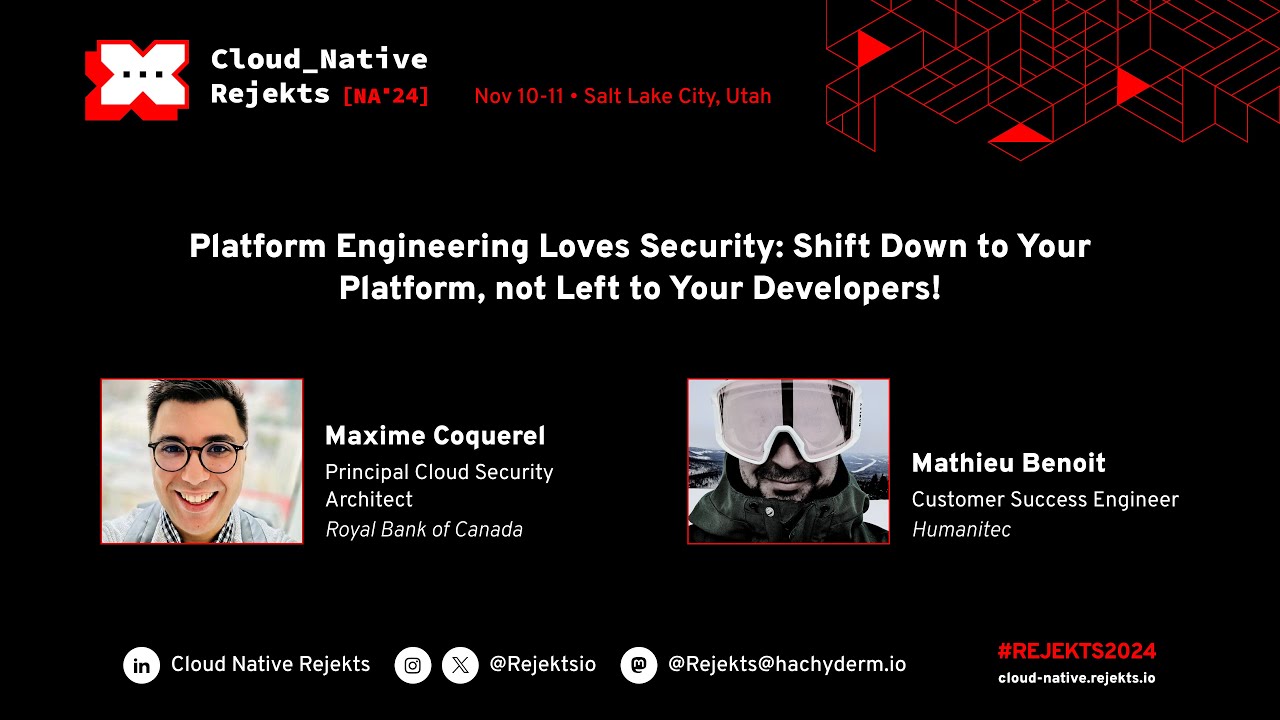 Cloud_Native Rejekts [NA'24]

Nov 10-11 • Salt Lake City, Utah

Platform Engineering Loves Security: Shift Down to Your Platform, not Left to Your Developers!

Maxime Coquerel
Principal Cloud Security Architect
Royal Bank of Canada

Mathieu Benoit
Customer Success Engineer
Humanitec

Cloud Native Rejekts

@Rejektsio

@Rejekts@hachyderm.io

#REJEKTS2024
cloud-native.rejekts.io